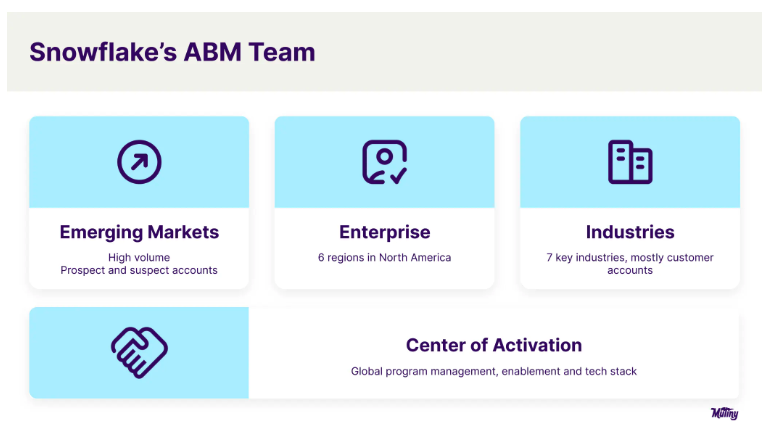 Snowflake's ABM Team

Emerging Markets
High volume
Prospect and suspect accounts

Enterprise
6 regions in North America

Industries
7 key industries, mostly customer accounts

Center of Activation
Global program management, enablement and tech stack

Mutiny